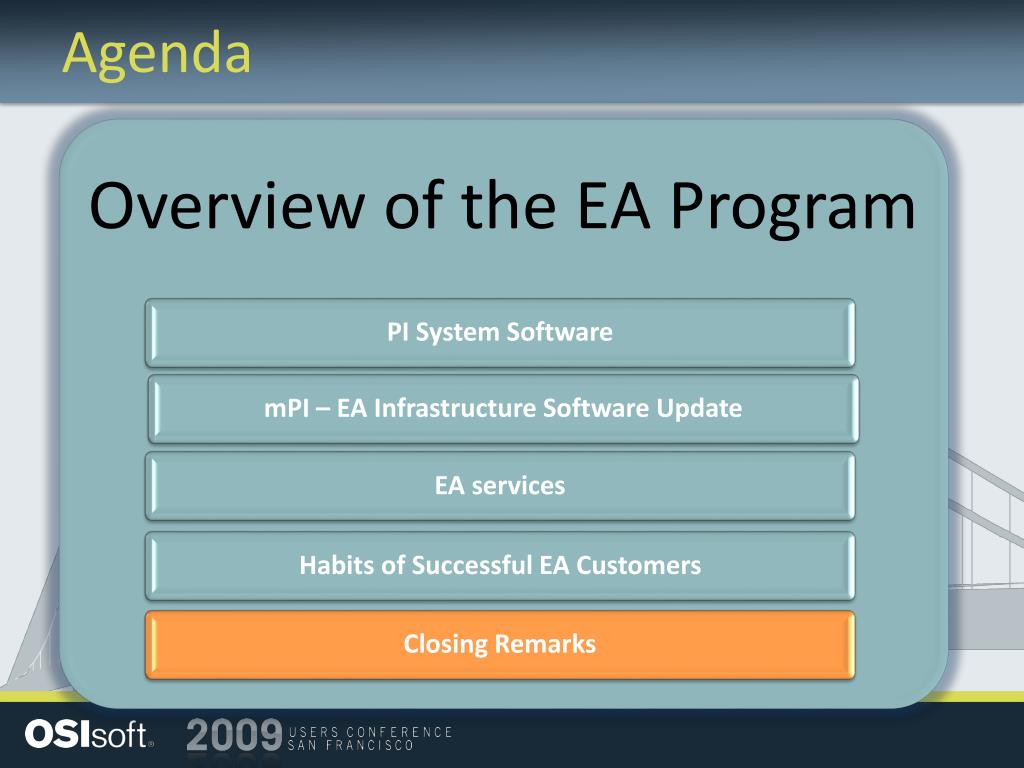 Agenda

Overview of the EA Program

PI System Software

mPI – EA Infrastructure Software Update

EA services

Habits of Successful EA Customers

Closing Remarks

OSIsoft. 2009 USERS CONFERENCE SAN FRANCISCO